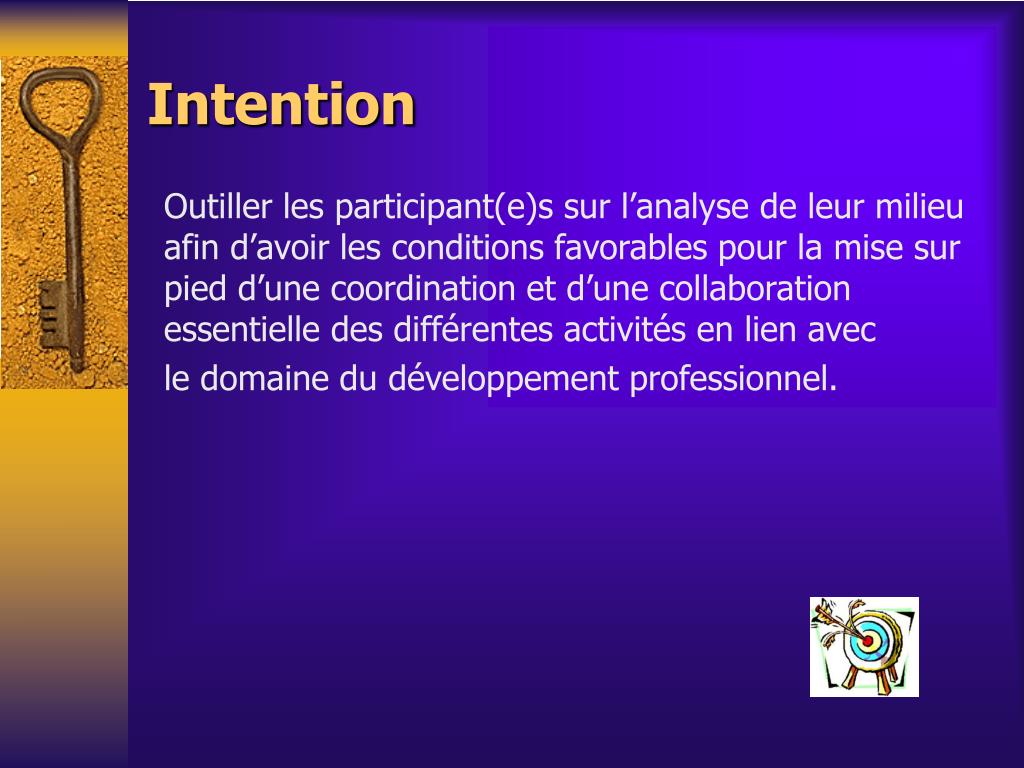 Intention

Outiller les participant(e)s sur l’analyse de leur milieu afin d’avoir les conditions favorables pour la mise sur pied d’une coordination et d’une collaboration essentielle des différentes activités en lien avec le domaine du développement professionnel.